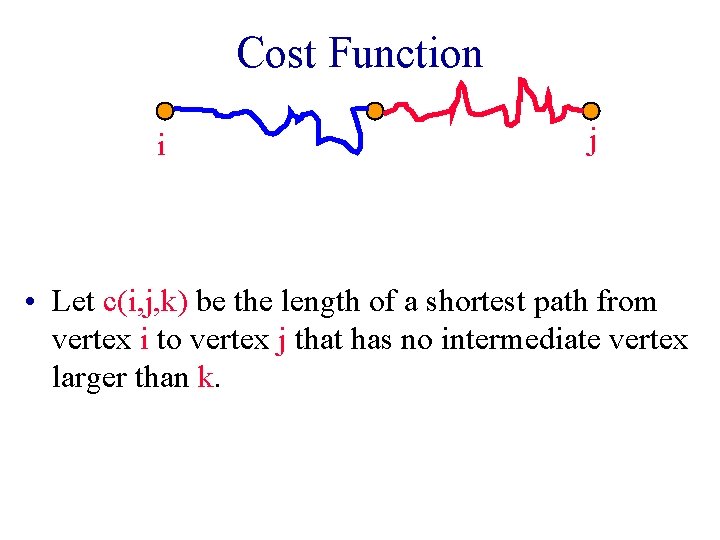 Cost Function

i

j

• Let c(i,j,k) be the length of a shortest path from vertex i to vertex j that has no intermediate vertex larger than k.